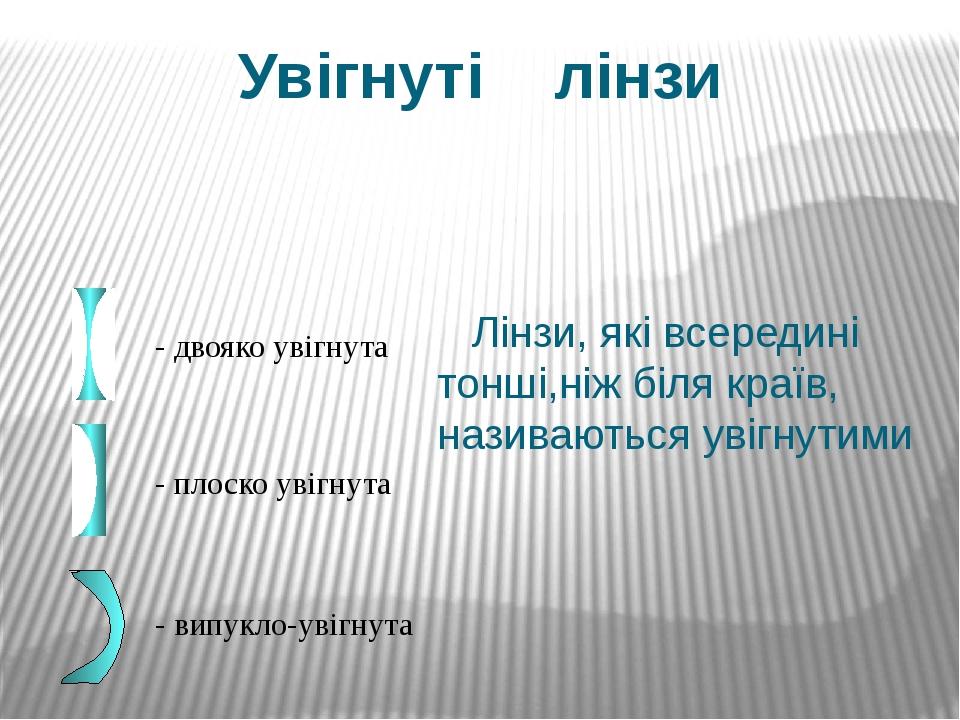 Увігнуті лінзи

- двояко увігнута

- плоско увігнута

- випукло-увігнута

Лінзи, які всередині тонші,ніж біля країв, називаються увігнутими